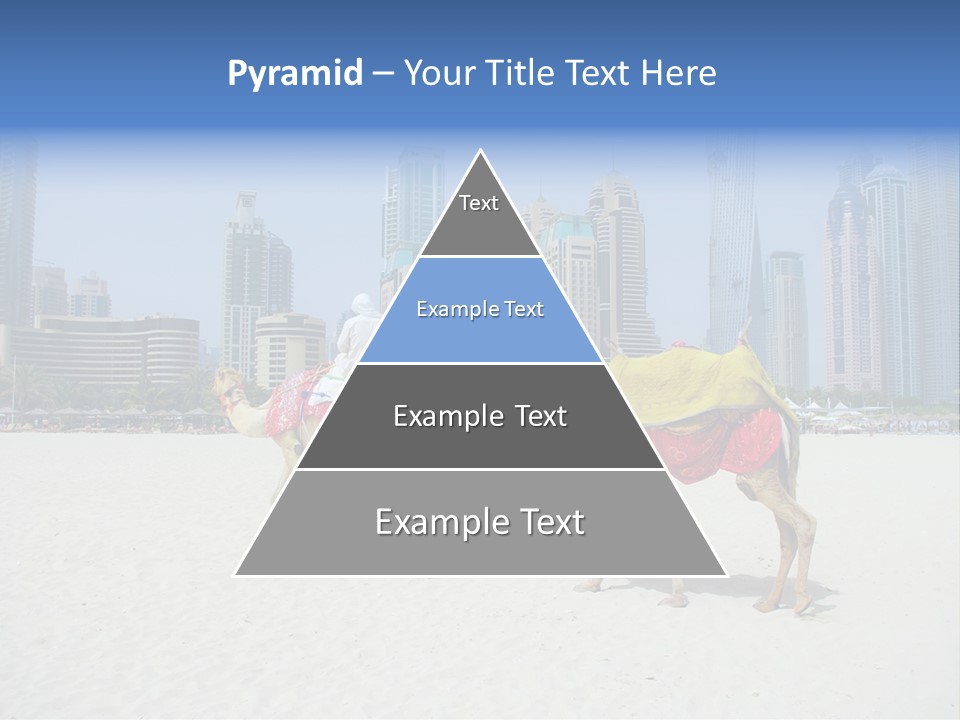 Pyramid – Your Title Text Here

Text

Example Text

Example Text

Example Text